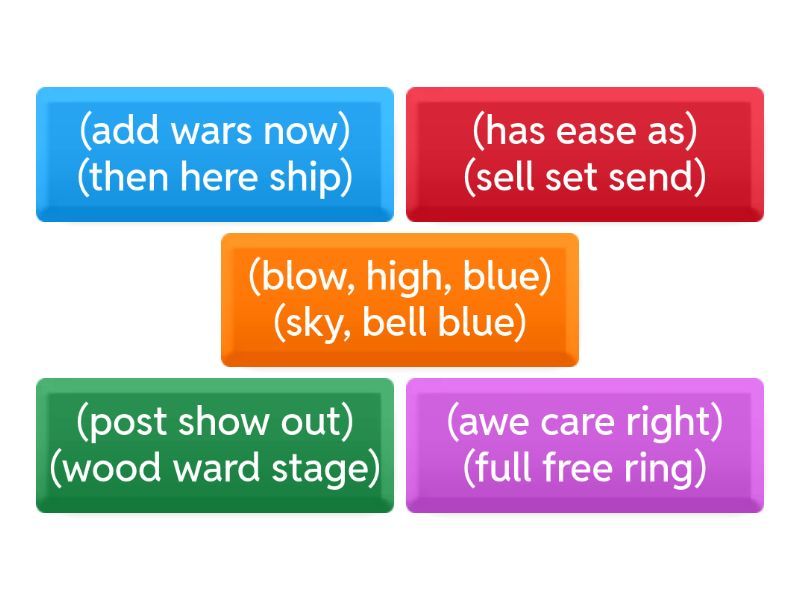 (add wars now)
(then here ship)

(has ease as)
(sell set send)

(blow, high, blue)
(sky, bell blue)

(post show out)
(wood ward stage)

(awe care right)
(full free ring)